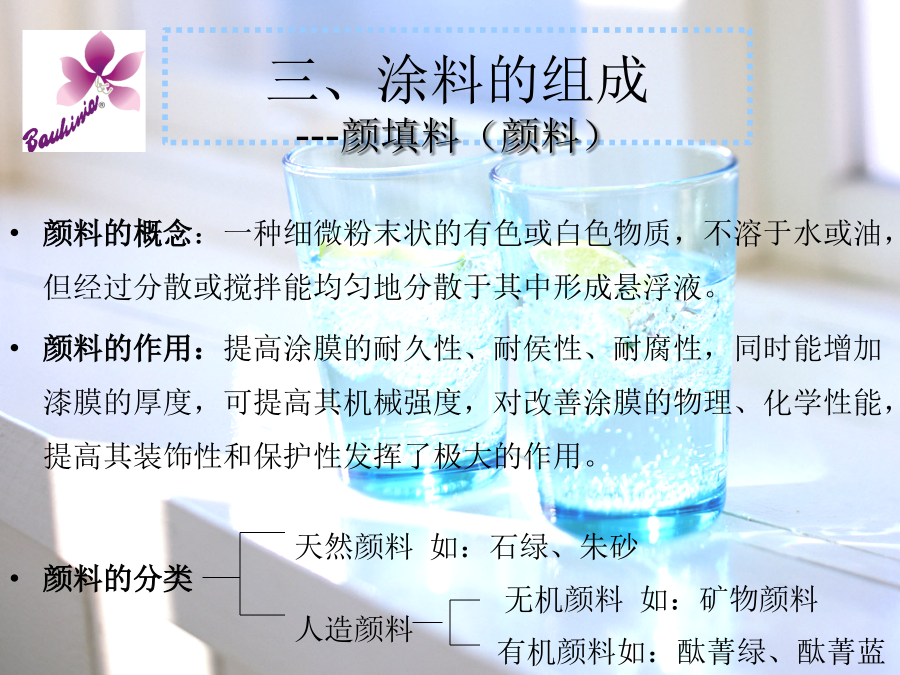 Bauhinia®

三、涂料的组成
---颜填料（颜料）

• 颜料的概念：一种细微粉末状的有色或白色物质，不溶于水或油，但经过分散或搅拌能均匀地分散于其中形成悬浮液。

• 颜料的作用：提高涂膜的耐久性、耐侯性、耐腐性，同时能增加漆膜的厚度，可提高其机械强度，对改善涂膜的物理、化学性能，提高其装饰性和保护性发挥了极大的作用。

• 颜料的分类
天然颜料 如：石绿、朱砂
人造颜料
无机颜料 如：矿物颜料
有机颜料如：酞菁绿、酞菁蓝